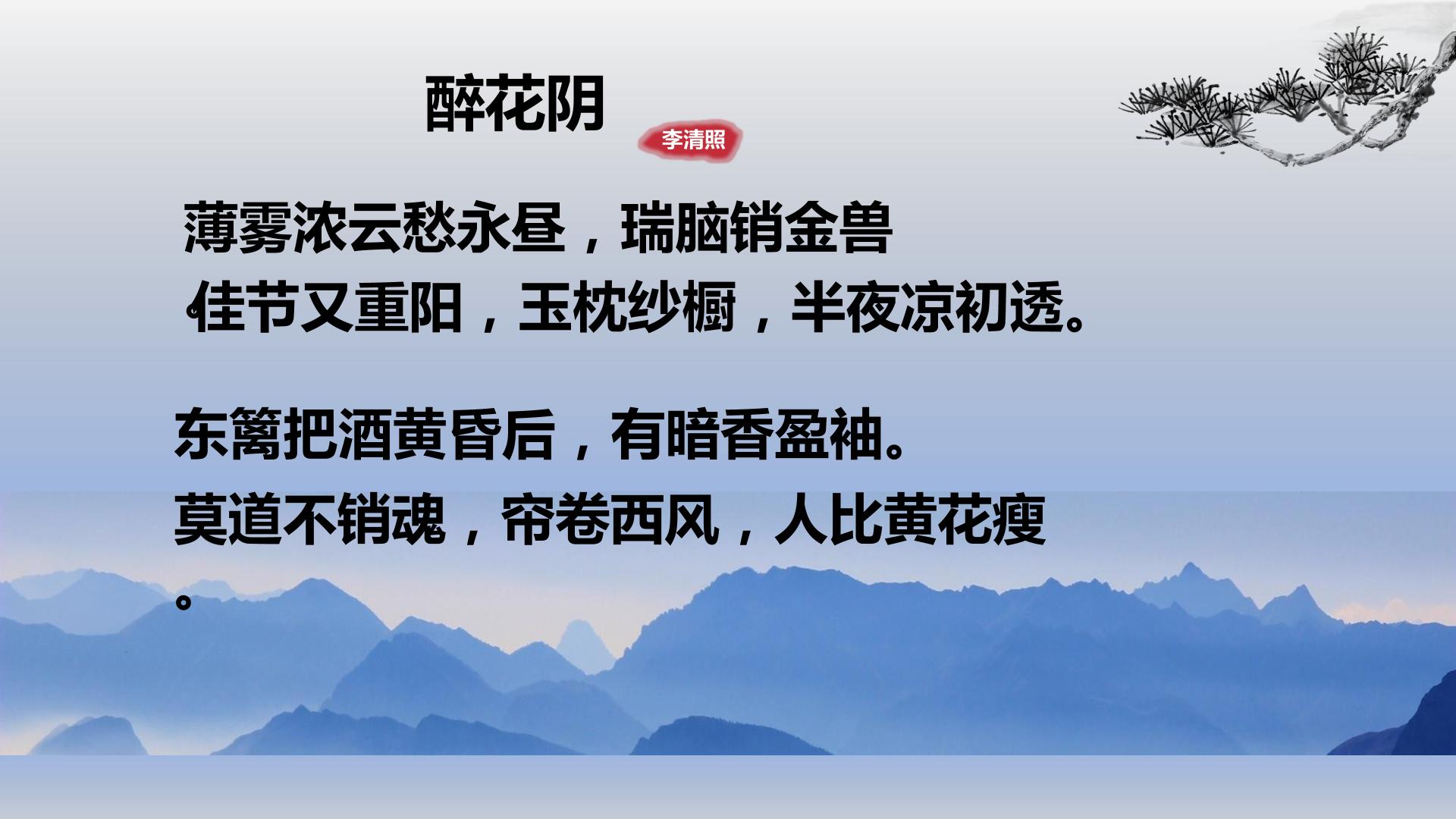 醉花阴

李清照

薄雾浓云愁永昼，瑞脑销金兽

。佳节又重阳，玉枕纱橱，半夜凉初透。

东篱把酒黄昏后，有暗香盈袖。

莫道不销魂，帘卷西风，人比黄花瘦

。